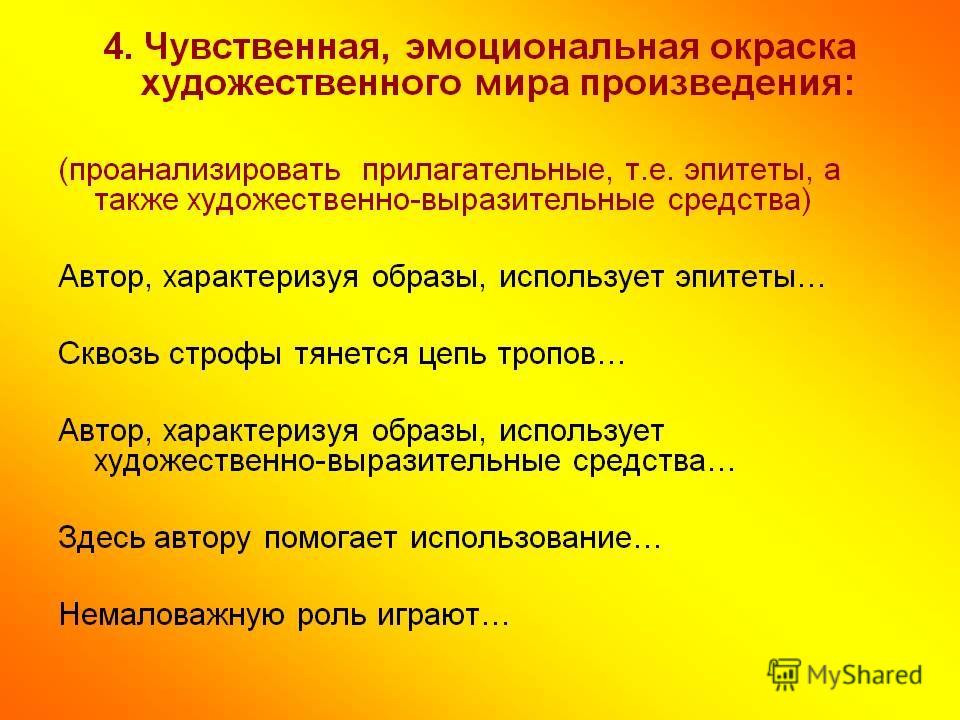 4. Чувственная, эмоциональная окраска художественного мира произведения:

(проанализировать прилагательные, т.е. эпитеты, а также художественно-выразительные средства)

Автор, характеризуя образы, использует эпитеты…

Сквозь строфы тянется цепь тропов…

Автор, характеризуя образы, использует художественно-выразительные средства…

Здесь автору помогает использование…

Немаловажную роль играют…

MyShared